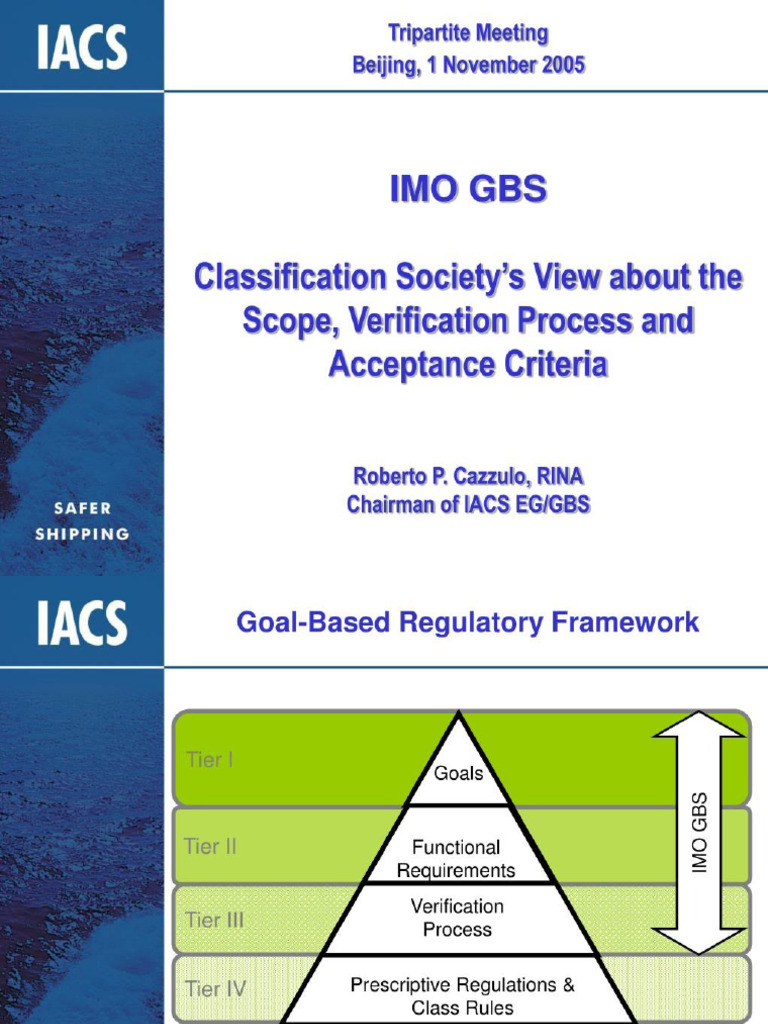 IACS

Tripartite Meeting
Beijing, 1 November 2005

IMO GBS

Classification Society's View about the Scope, Verification Process and Acceptance Criteria

Roberto P. Cazzulo, RINA
Chairman of IACS EG/GBS

SAFER SHIPPING

IACS

Goal-Based Regulatory Framework

Tier I
Goals

Tier II
Functional Requirements

Tier III
Verification Process

Tier IV
Prescriptive Regulations & Class Rules

IMO GBS